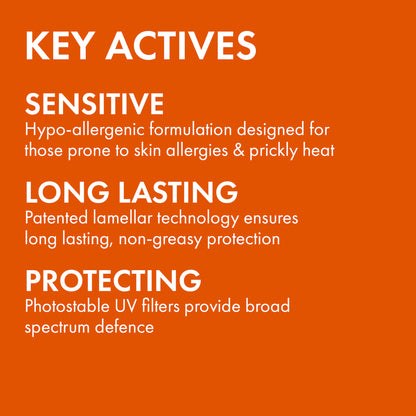 KEY ACTIVES

SENSITIVE
Hypo-allergenic formulation designed for those prone to skin allergies & prickly heat

LONG LASTING
Patented lamellar technology ensures long lasting, non-greasy protection

PROTECTING
Photostable UV filters provide broad spectrum defence